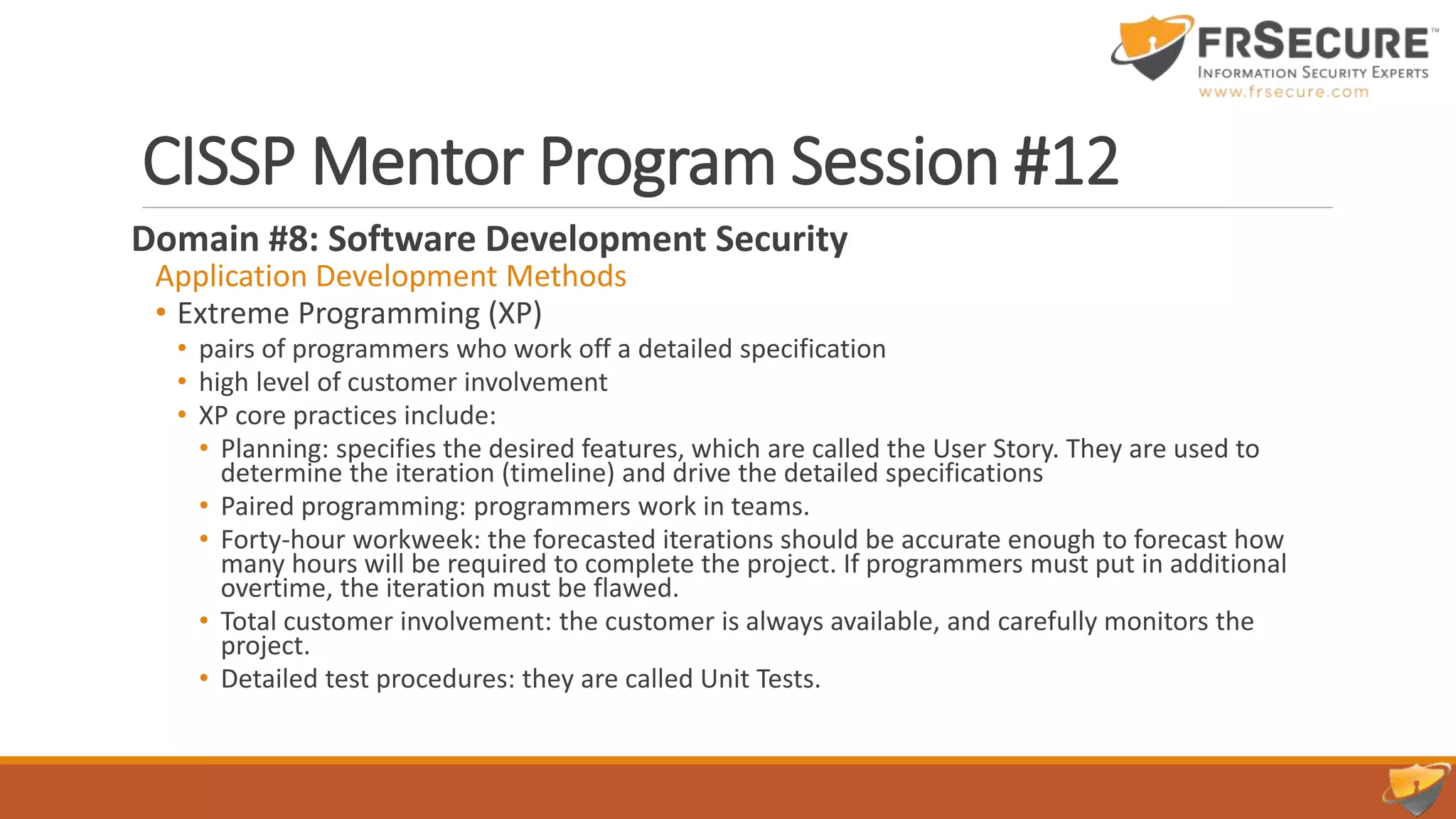 FRSECURE™
INFORMATION SECURITY EXPERTS
www.frsecure.com

CISSP Mentor Program Session #12

Domain #8: Software Development Security

Application Development Methods

• Extreme Programming (XP)
  • pairs of programmers who work off a detailed specification
  • high level of customer involvement
  • XP core practices include:
    • Planning: specifies the desired features, which are called the User Story. They are used to determine the iteration (timeline) and drive the detailed specifications
    • Paired programming: programmers work in teams.
    • Forty-hour workweek: the forecasted iterations should be accurate enough to forecast how many hours will be required to complete the project. If programmers must put in additional overtime, the iteration must be flawed.
    • Total customer involvement: the customer is always available, and carefully monitors the project.
    • Detailed test procedures: they are called Unit Tests.